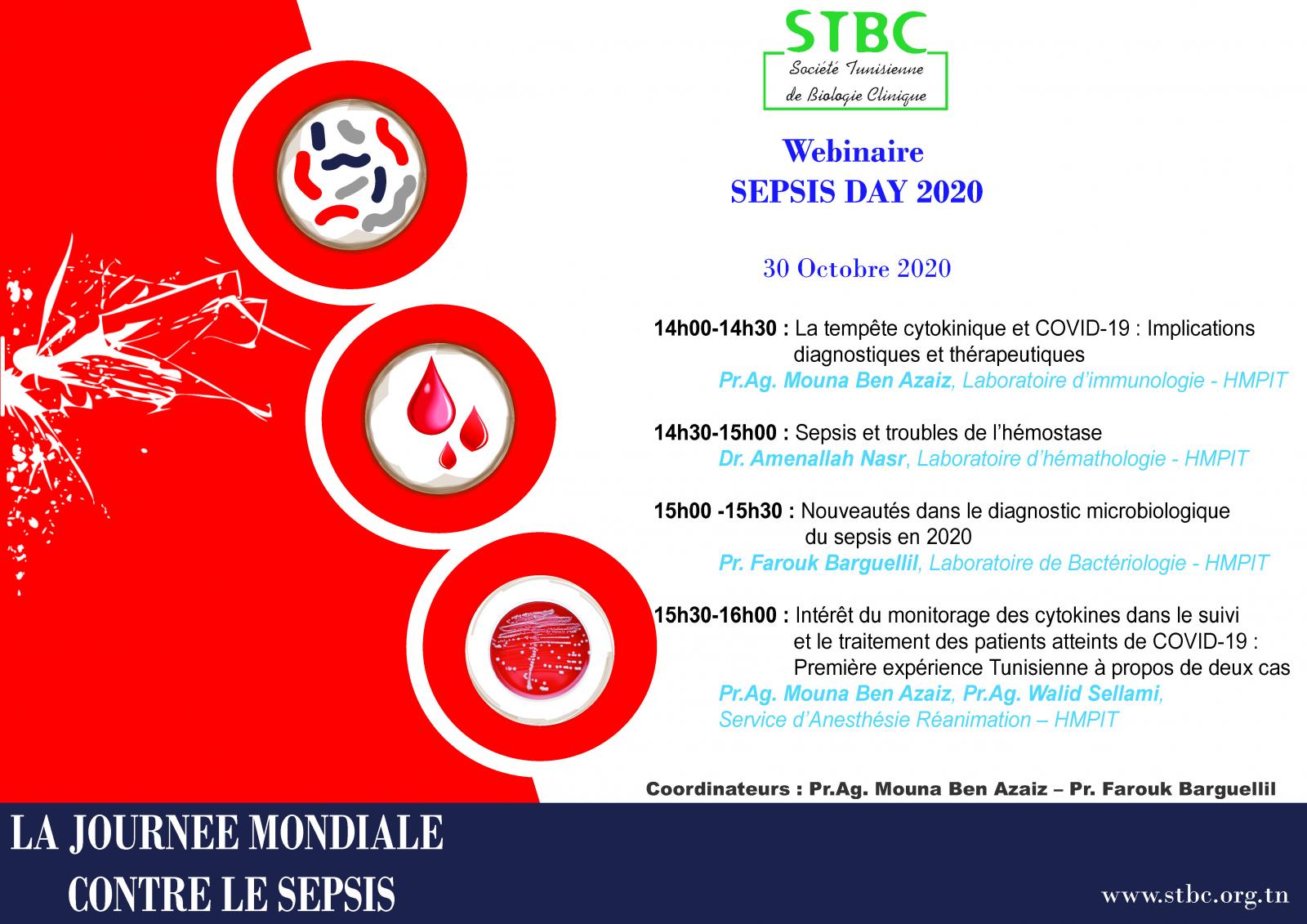 STBC
Société Tunisienne de Biologie Clinique

Webinaire
SEPSIS DAY 2020

30 Octobre 2020

14h00-14h30 : La tempête cytokinique et COVID-19 : Implications diagnostiques et thérapeutiques
Pr.Ag. Mouna Ben Azaiz, Laboratoire d'immunologie - HMPIT

14h30-15h00 : Sepsis et troubles de l'hémostase
Dr. Amenallah Nasr, Laboratoire d'hémathologie - HMPIT

15h00 -15h30 : Nouveautés dans le diagnostic microbiologique du sepsis en 2020
Pr. Farouk Barguellil, Laboratoire de Bactériologie - HMPIT

15h30-16h00 : Intérêt du monitorage des cytokines dans le suivi et le traitement des patients atteints de COVID-19 : Première expérience Tunisienne à propos de deux cas
Pr.Ag. Mouna Ben Azaiz, Pr.Ag. Walid Sellami, Service d'Anesthésie Réanimation – HMPIT

Coordinateurs : Pr.Ag. Mouna Ben Azaiz – Pr. Farouk Barguellil

LA JOURNEE MONDIALE CONTRE LE SEPSIS

www.stbc.org.tn